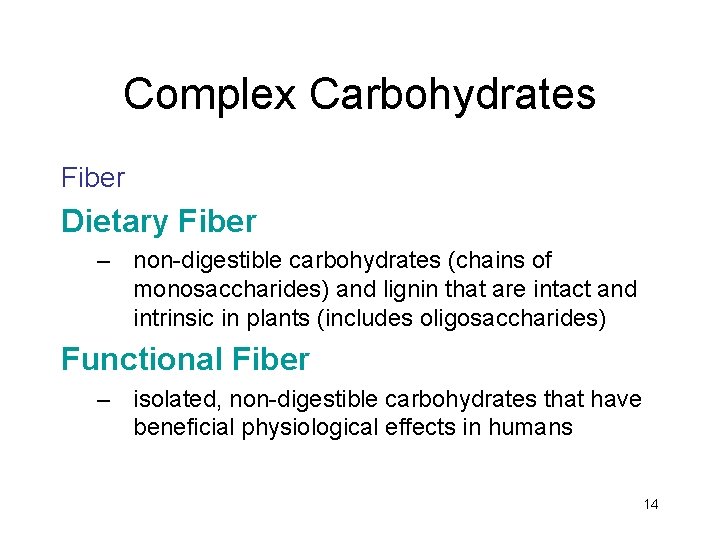 Complex Carbohydrates

Fiber

Dietary Fiber

– non-digestible carbohydrates (chains of monosaccharides) and lignin that are intact and intrinsic in plants (includes oligosaccharides)

Functional Fiber

– isolated, non-digestible carbohydrates that have beneficial physiological effects in humans

14